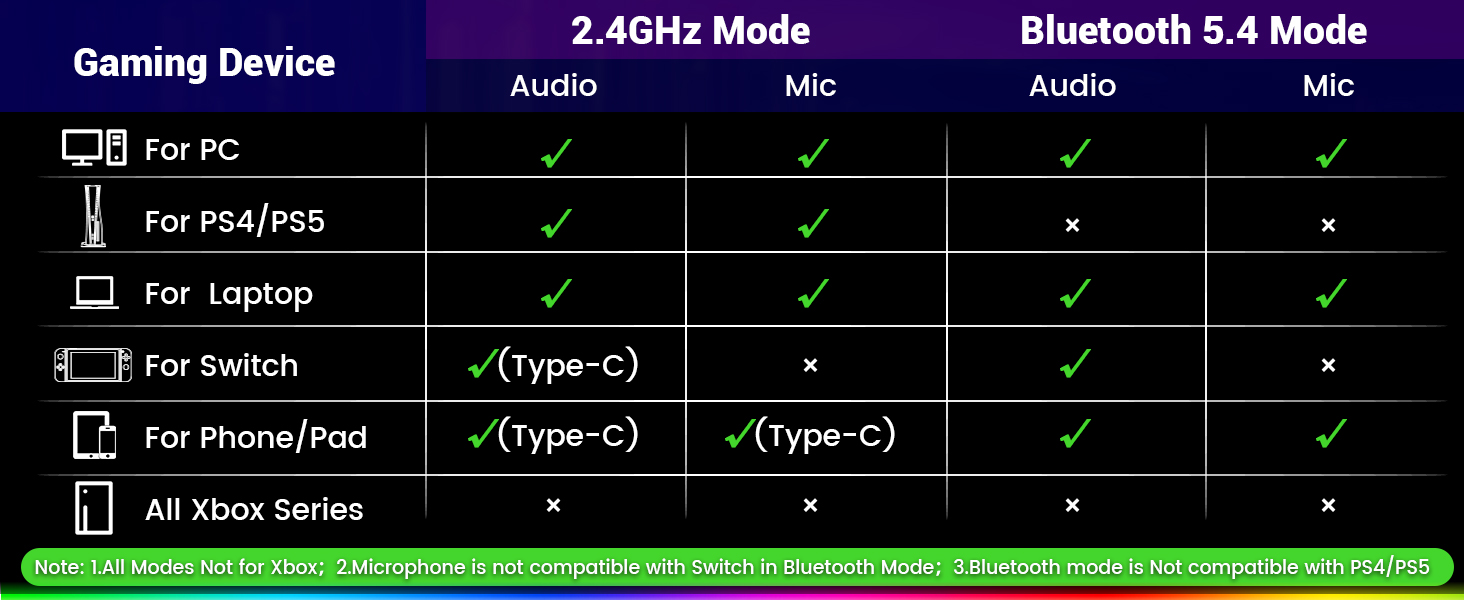 | Gaming Device | 2.4GHz Mode Audio | 2.4GHz Mode Mic | Bluetooth 5.4 Mode Audio | Bluetooth 5.4 Mode Mic |
|---|---|---|---|---|
| For PC | ✓ | ✓ | ✓ | ✓ |
| For PS4/PS5 | ✓ | ✓ | × | × |
| For Laptop | ✓ | ✓ | ✓ | ✓ |
| For Switch | ✓(Type-C) | × | ✓ | × |
| For Phone/Pad | ✓(Type-C) | ✓(Type-C) | ✓ | ✓ |
| All Xbox Series | × | × | × | × |

Note: 1.All Modes Not for Xbox; 2.Microphone is not compatible with Switch in Bluetooth Mode; 3.Bluetooth mode is Not compatible with PS4/PS5